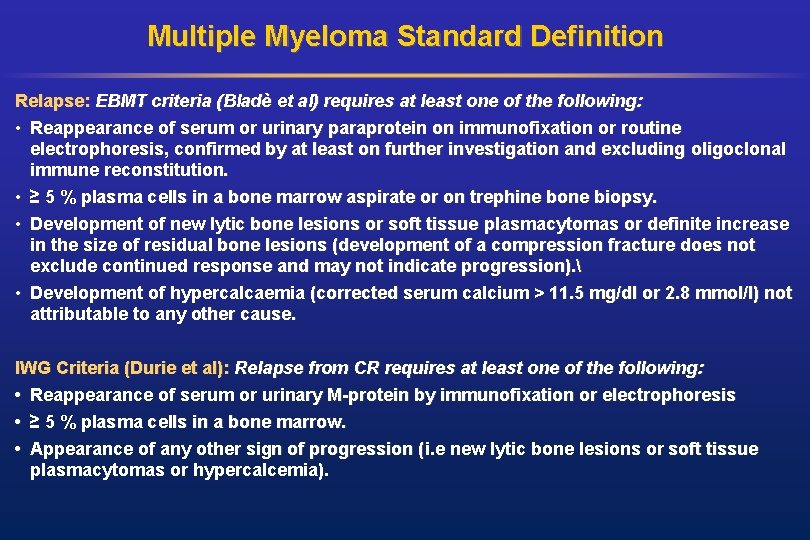 Multiple Myeloma Standard Definition

Relapse: EBMT criteria (Bladè et al) requires at least one of the following:

• Reappearance of serum or urinary paraprotein on immunofixation or routine electrophoresis, confirmed by at least on further investigation and excluding oligoclonal immune reconstitution.
• ≥ 5 % plasma cells in a bone marrow aspirate or on trephine bone biopsy.
• Development of new lytic bone lesions or soft tissue plasmacytomas or definite increase in the size of residual bone lesions (development of a compression fracture does not exclude continued response and may not indicate progression).\
• Development of hypercalcaemia (corrected serum calcium > 11.5 mg/dl or 2.8 mmol/l) not attributable to any other cause.

IWG Criteria (Durie et al): Relapse from CR requires at least one of the following:

• Reappearance of serum or urinary M-protein by immunofixation or electrophoresis
• ≥ 5 % plasma cells in a bone marrow.
• Appearance of any other sign of progression (i.e new lytic bone lesions or soft tissue plasmacytomas or hypercalcemia).